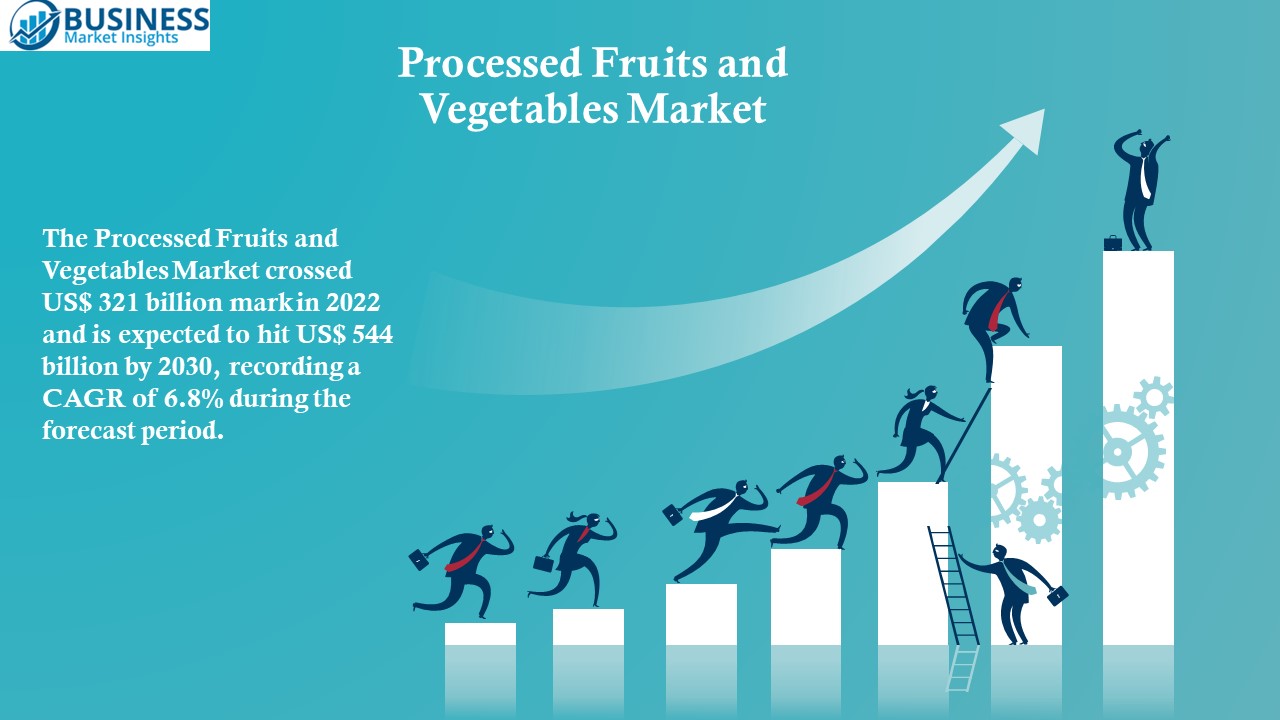 BUSINESS
Market Insights

Processed Fruits and Vegetables Market

The Processed Fruits and Vegetables Market crossed US$ 321 billion mark in 2022 and is expected to hit US$ 544 billion by 2030, recording a CAGR of 6.8% during the forecast period.